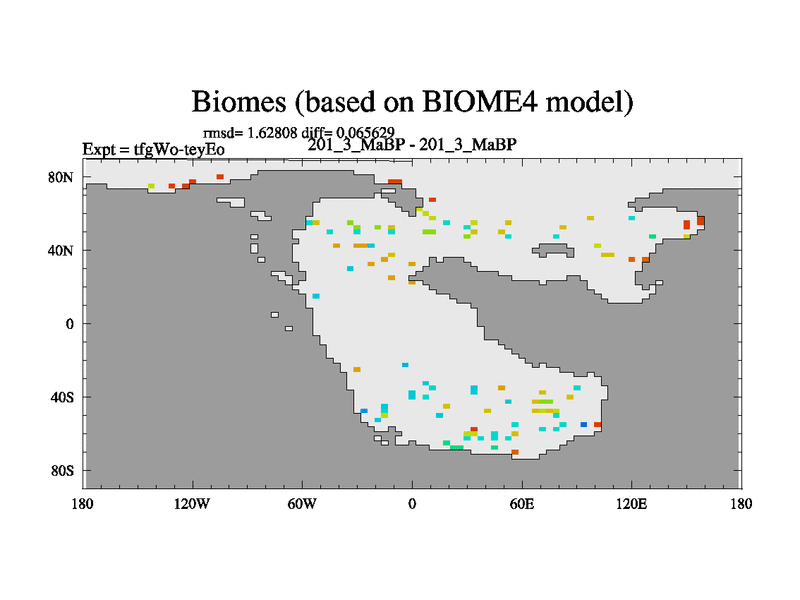 Biomes (based on BIOME4 model)

rmsd= 1.62808 diff= 0.065629

Expt = tfgWo-teyEo

201_3_MaBP - 201_3_MaBP

80N

40N

0

40S

80S

180

120W

60W

0

60E

120E

180